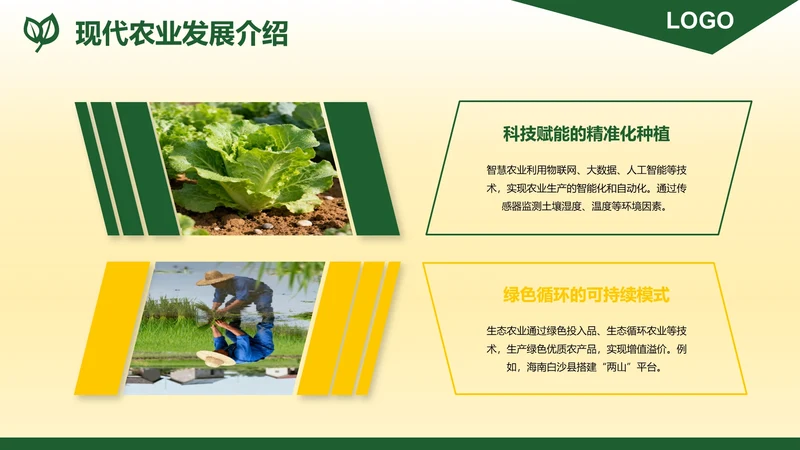 现代农业发展介绍

LOGO

科技赋能的精准化种植

智慧农业利用物联网、大数据、人工智能等技术，实现农业生产的智能化和自动化。通过传感器监测土壤湿度、温度等环境因素。

绿色循环的可持续模式

生态农业通过绿色投入品、生态循环农业等技术，生产绿色优质农产品，实现增值溢价。例如，海南白沙县搭建“两山”平台。